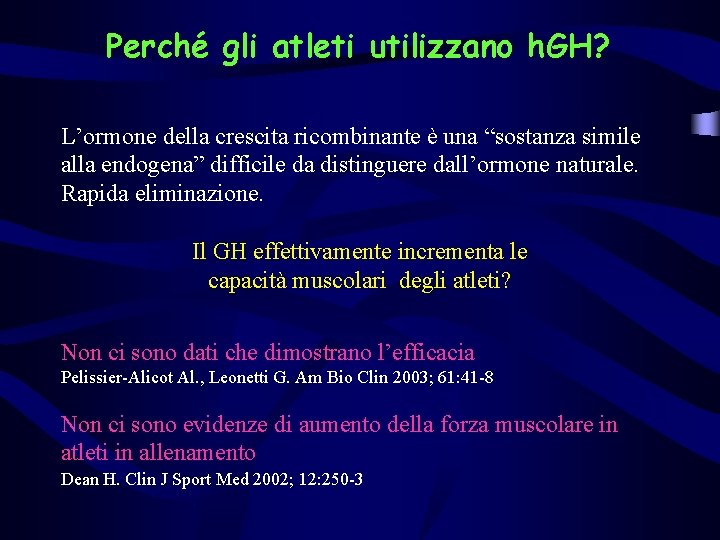 Perché gli atleti utilizzano hGH?

L’ormone della crescita ricombinante è una “sostanza simile alla endogena” difficile da distinguere dall’ormone naturale. Rapida eliminazione.

Il GH effettivamente incrementa le capacità muscolari degli atleti?

Non ci sono dati che dimostrano l’efficacia
Pelissier-Alicot Al., Leonetti G. Am Bio Clin 2003; 61:41-8

Non ci sono evidenze di aumento della forza muscolare in atleti in allenamento
Dean H. Clin J Sport Med 2002; 12:250-3